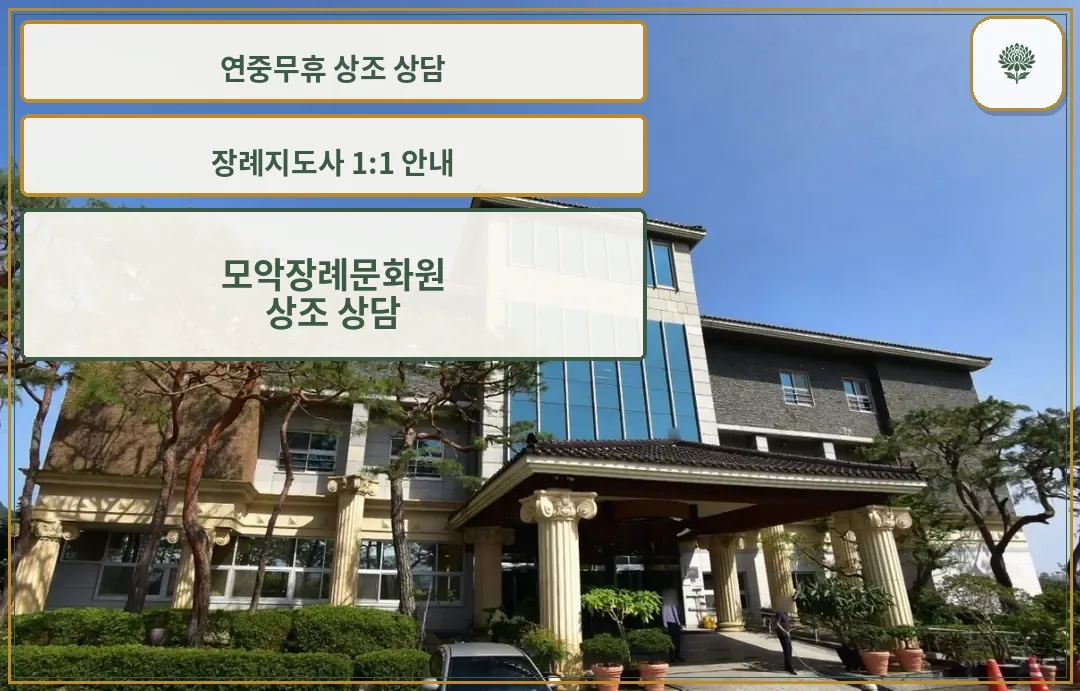 연중무휴 상조 상담

장례지도사 1:1 안내

모악장례문화원
상조 상담